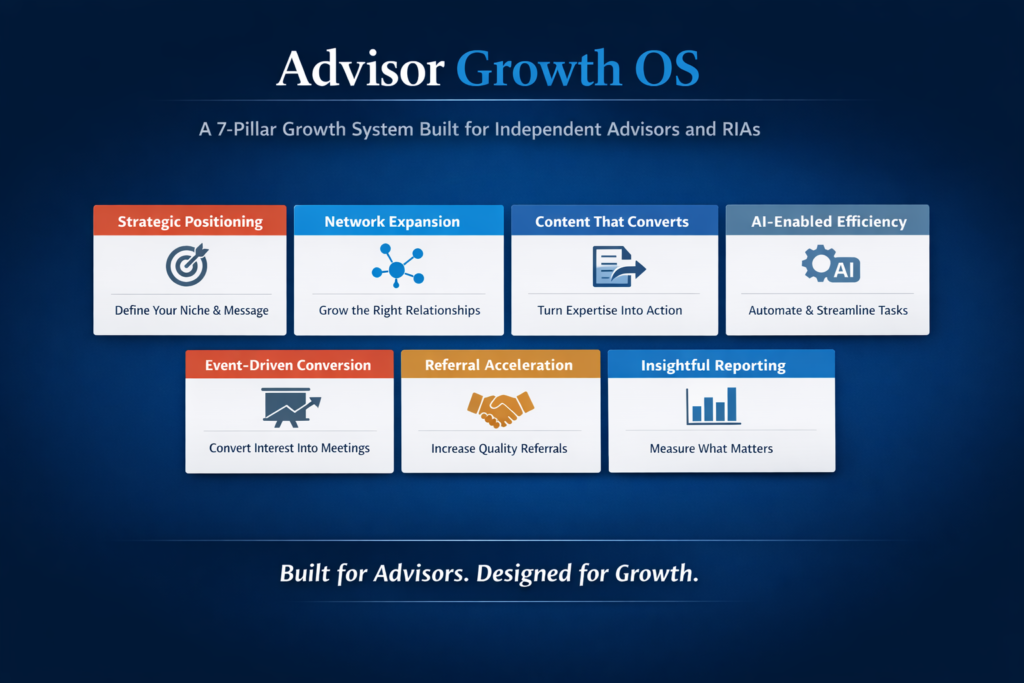 Advisor Growth OS

A 7-Pillar Growth System Built for Independent Advisors and RIAs

Strategic Positioning
Define Your Niche & Message

Network Expansion
Grow the Right Relationships

Content That Converts
Turn Expertise Into Action

AI-Enabled Efficiency
AI
Automate & Streamline Tasks

Event-Driven Conversion
Convert Interest Into Meetings

Referral Acceleration
Increase Quality Referrals

Insightful Reporting
Measure What Matters

Built for Advisors. Designed for Growth.